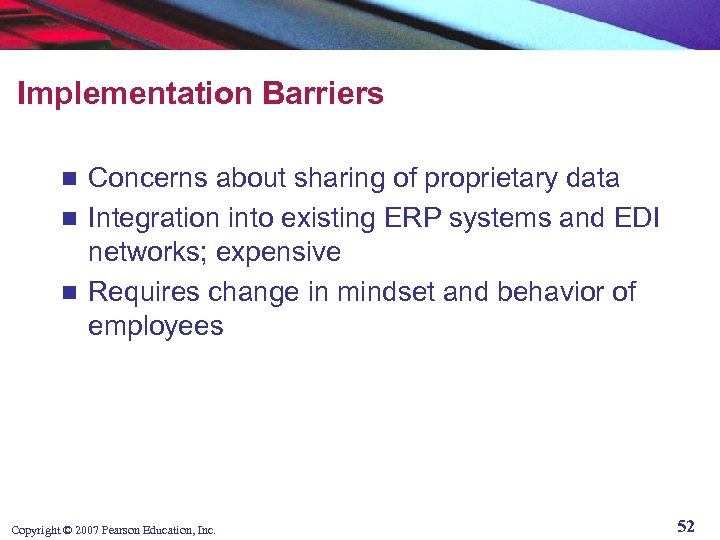 Implementation Barriers

- Concerns about sharing of proprietary data
- Integration into existing ERP systems and EDI networks; expensive
- Requires change in mindset and behavior of employees

Copyright © 2007 Pearson Education, Inc.

52